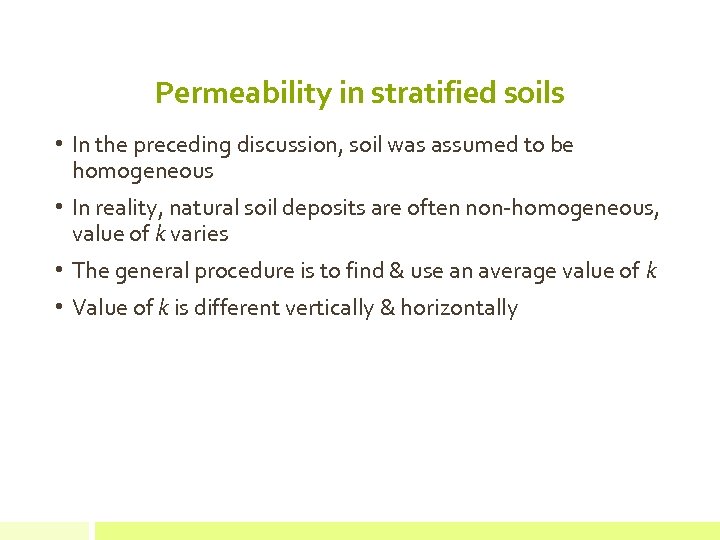 Permeability in stratified soils

• In the preceding discussion, soil was assumed to be homogeneous

• In reality, natural soil deposits are often non-homogeneous, value of $k$ varies

• The general procedure is to find & use an average value of $k$

• Value of $k$ is different vertically & horizontally